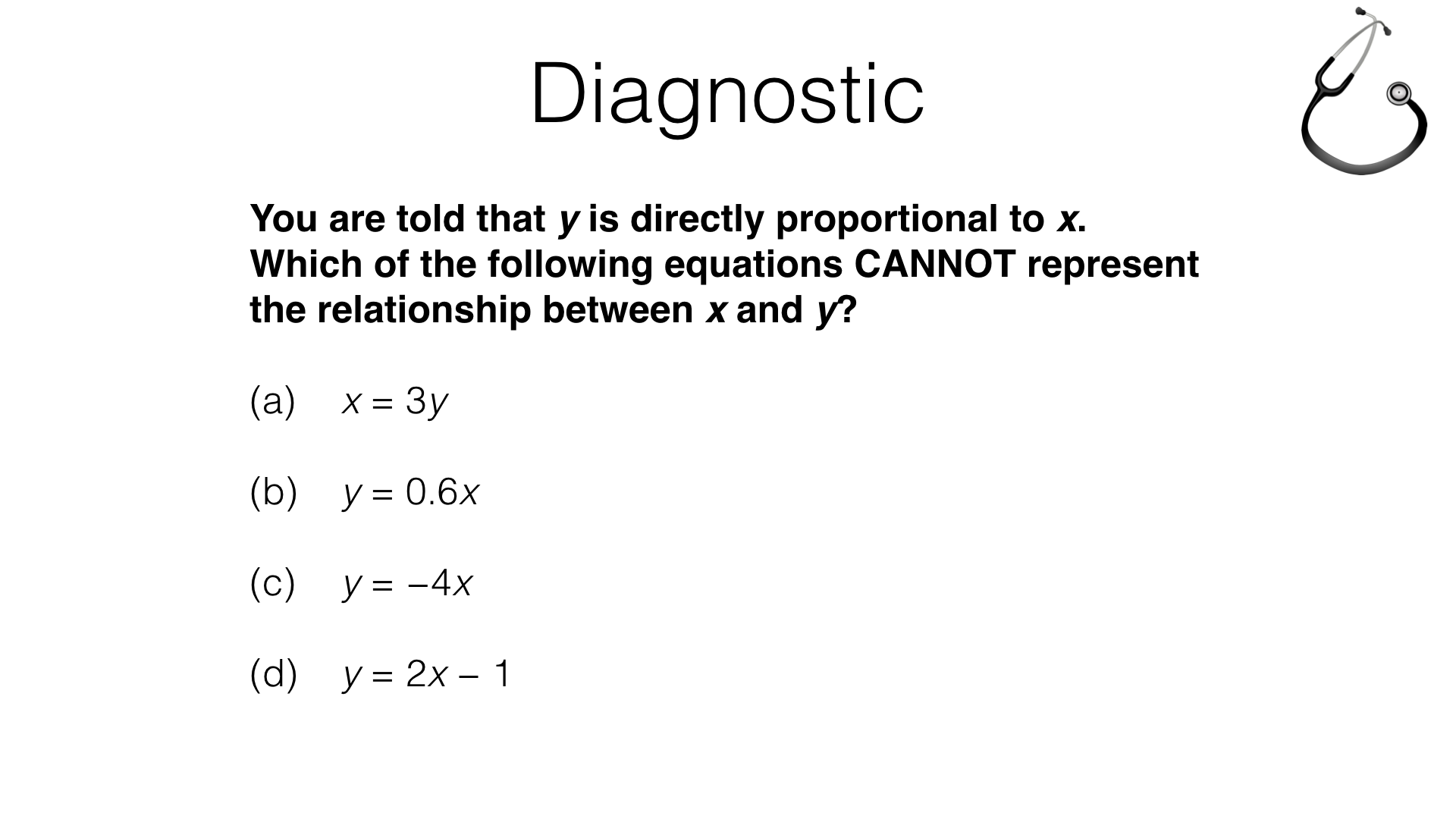 Diagnostic

You are told that $y$ is directly proportional to $x$. Which of the following equations CANNOT represent the relationship between $x$ and $y$?

(a) $x = 3y$

(b) $y = 0.6x$

(c) $y = -4x$

(d) $y = 2x - 1$